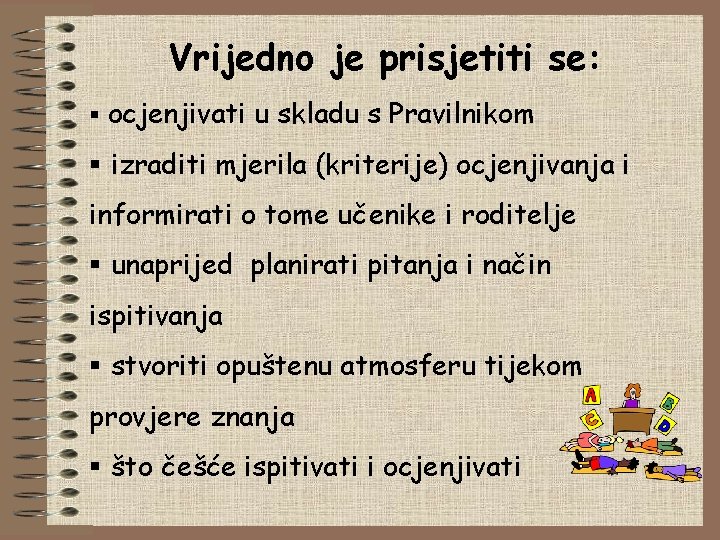 Vrijedno je prisjetiti se:

▪ ocjenjivati u skladu s Pravilnikom

▪ izraditi mjerila (kriterije) ocjenjivanja i informirati o tome učenike i roditelje

▪ unaprijed planirati pitanja i način ispitivanja

▪ stvoriti opuštenu atmosferu tijekom provjere znanja

▪ što češće ispitivati i ocjenjivati

A B C D